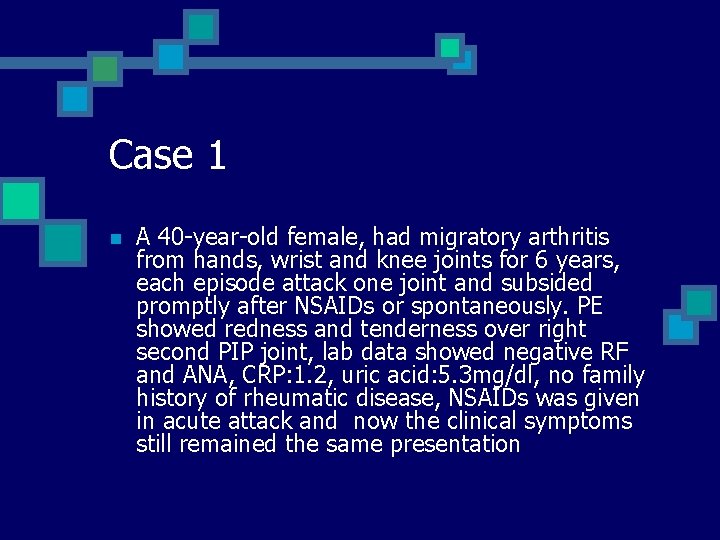 Case 1

A 40-year-old female, had migratory arthritis from hands, wrist and knee joints for 6 years, each episode attack one joint and subsided promptly after NSAIDs or spontaneously. PE showed redness and tenderness over right second PIP joint, lab data showed negative RF and ANA, CRP:1.2, uric acid:5.3mg/dl, no family history of rheumatic disease, NSAIDs was given in acute attack and now the clinical symptoms still remained the same presentation